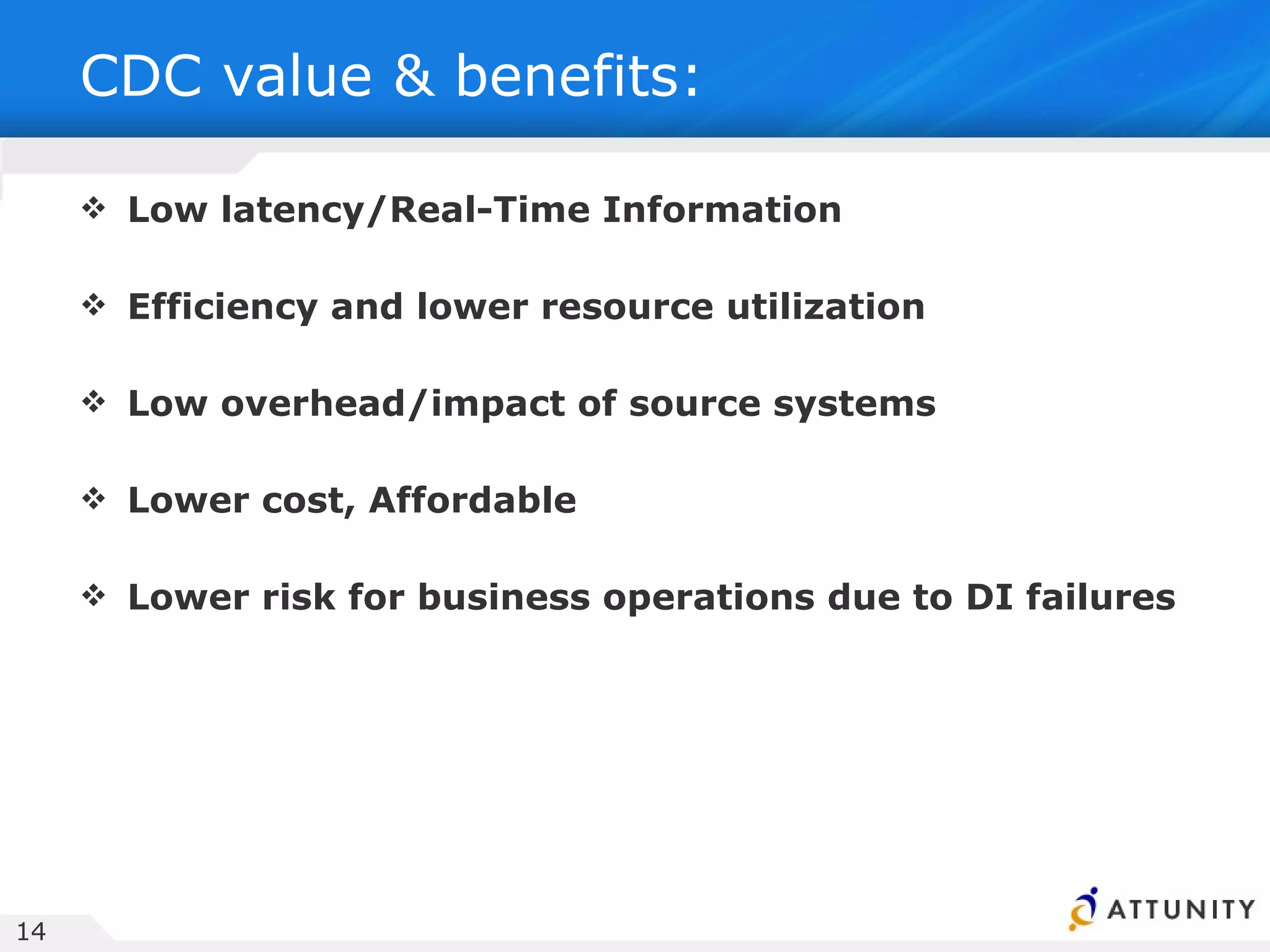 CDC value & benefits:

❖ Low latency/Real-Time Information

❖ Efficiency and lower resource utilization

❖ Low overhead/impact of source systems

❖ Lower cost, Affordable

❖ Lower risk for business operations due to DI failures

14

ATTUNITY